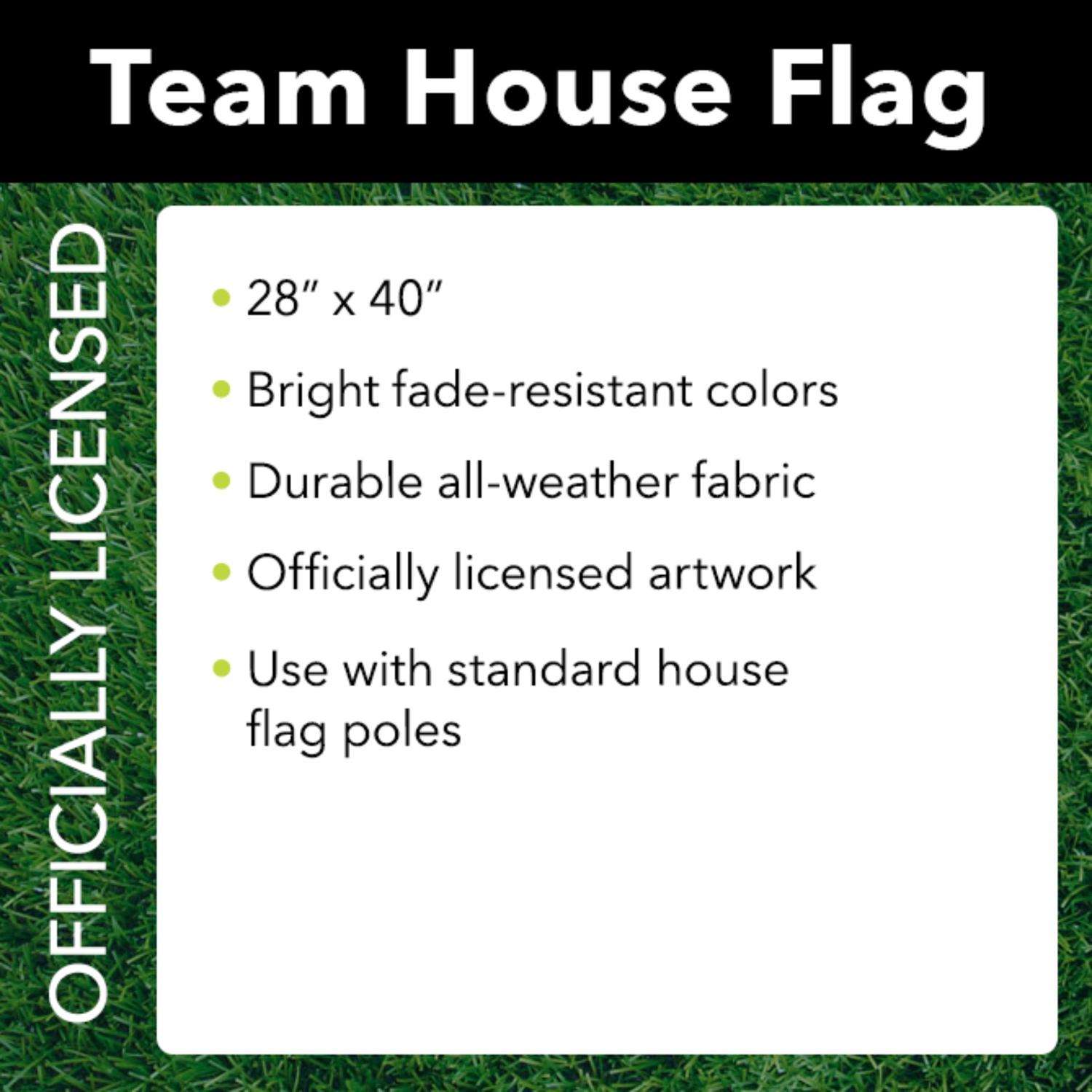 Team House Flag

OFFICIALLY LICENSED

• 28″ x 40″
• Bright fade-resistant colors
• Durable all-weather fabric
• Officially licensed artwork
• Use with standard house flag poles